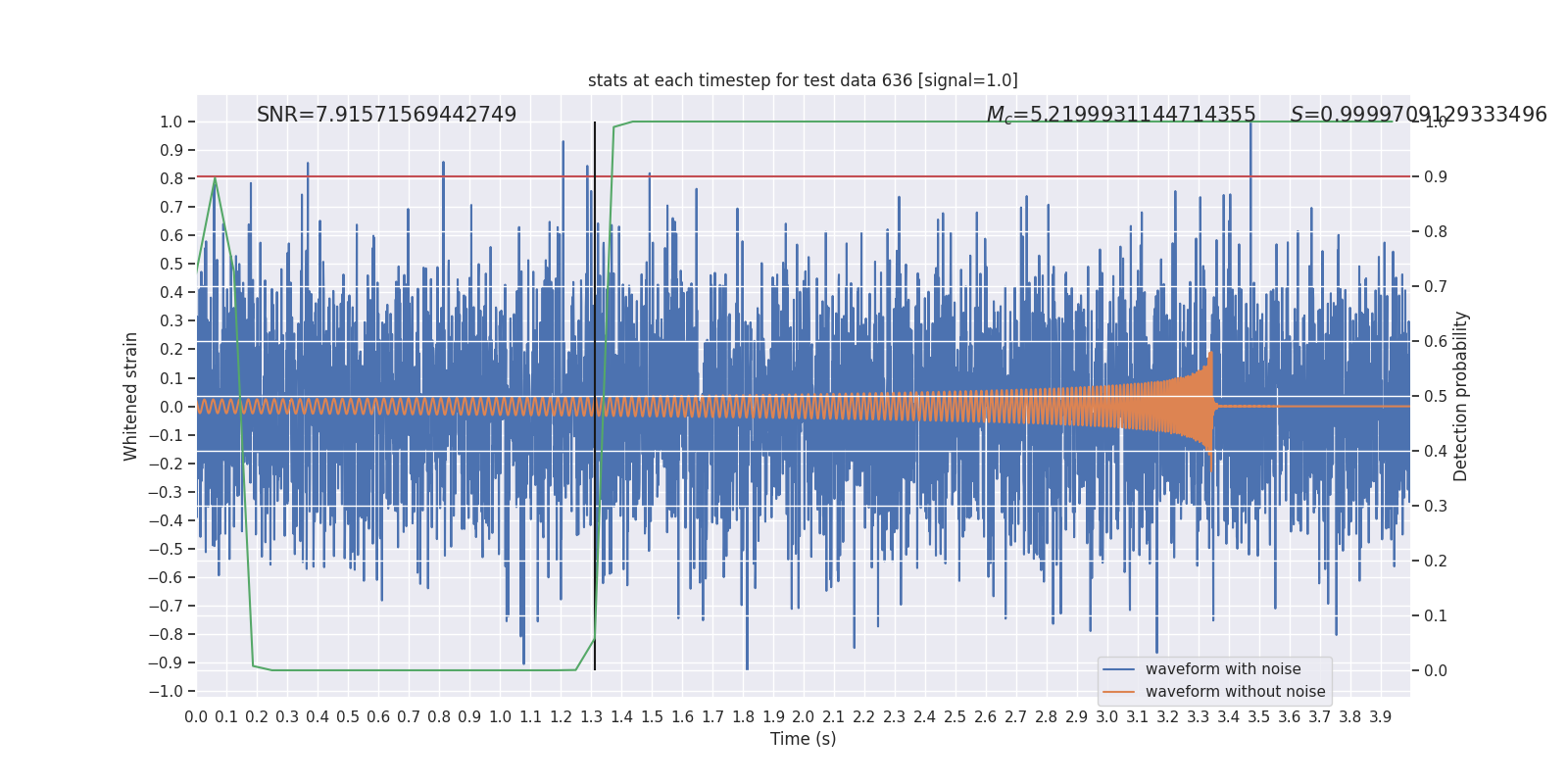 stats at each timestep for test data 636 [signal=1.0]

SNR=7.91571569442749

$M_c$=5.2199931144714355

$S$=0.9999709129333496

Whitened strain

1.0
0.9
0.8
0.7
0.6
0.5
0.4
0.3
0.2
0.1
0.0
−0.1
−0.2
−0.3
−0.4
−0.5
−0.6
−0.7
−0.8
−0.9
−1.0

Detection probability

1.0
0.9
0.8
0.7
0.6
0.5
0.4
0.3
0.2
0.1
0.0

waveform with noise
waveform without noise

0.0 0.1 0.2 0.3 0.4 0.5 0.6 0.7 0.8 0.9 1.0 1.1 1.2 1.3 1.4 1.5 1.6 1.7 1.8 1.9 2.0 2.1 2.2 2.3 2.4 2.5 2.6 2.7 2.8 2.9 3.0 3.1 3.2 3.3 3.4 3.5 3.6 3.7 3.8 3.9

Time (s)